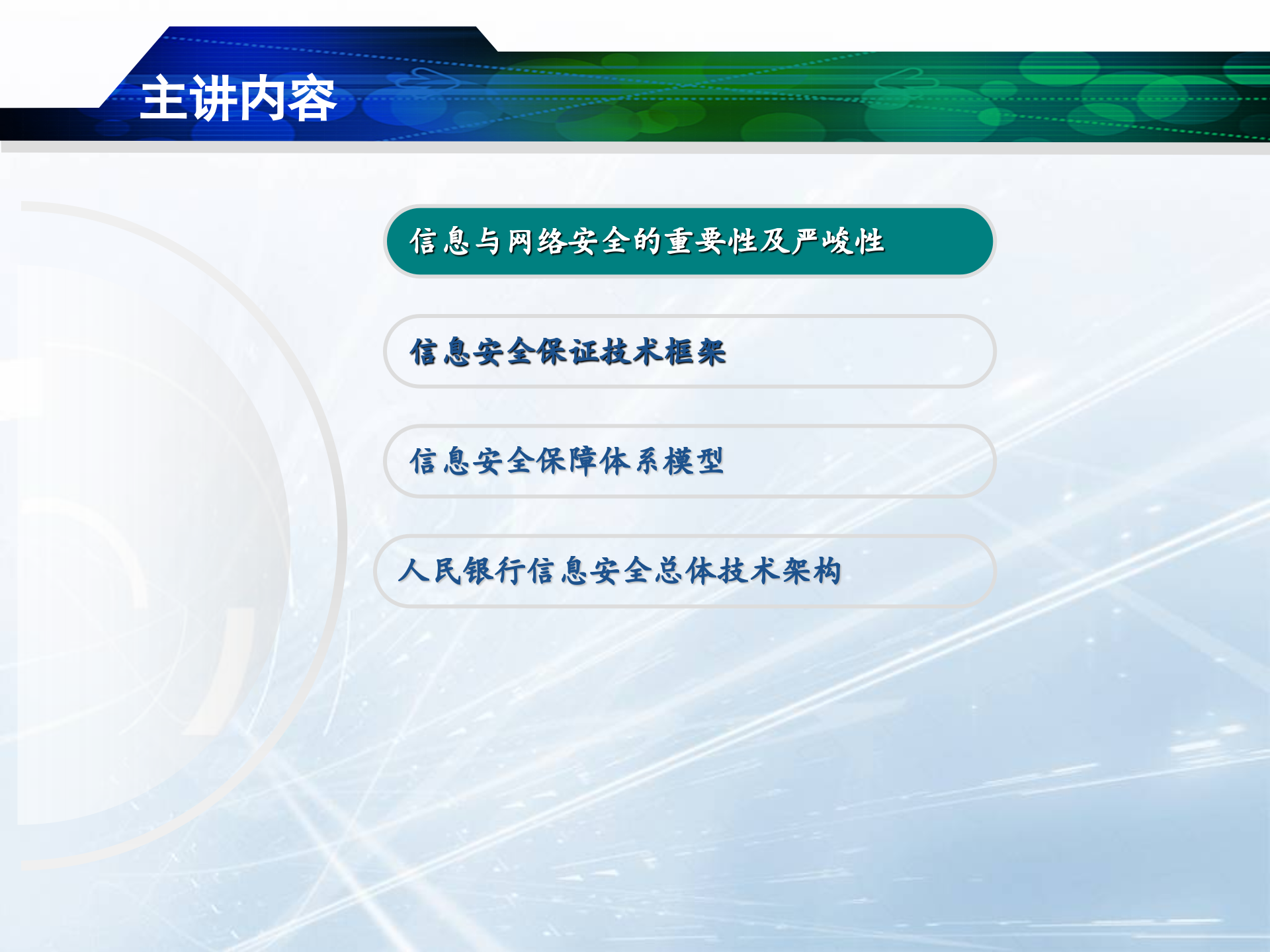 主讲内容

信息与网络安全的重要性及严峻性

信息安全保证技术框架

信息安全保障体系模型

人民银行信息安全总体技术架构